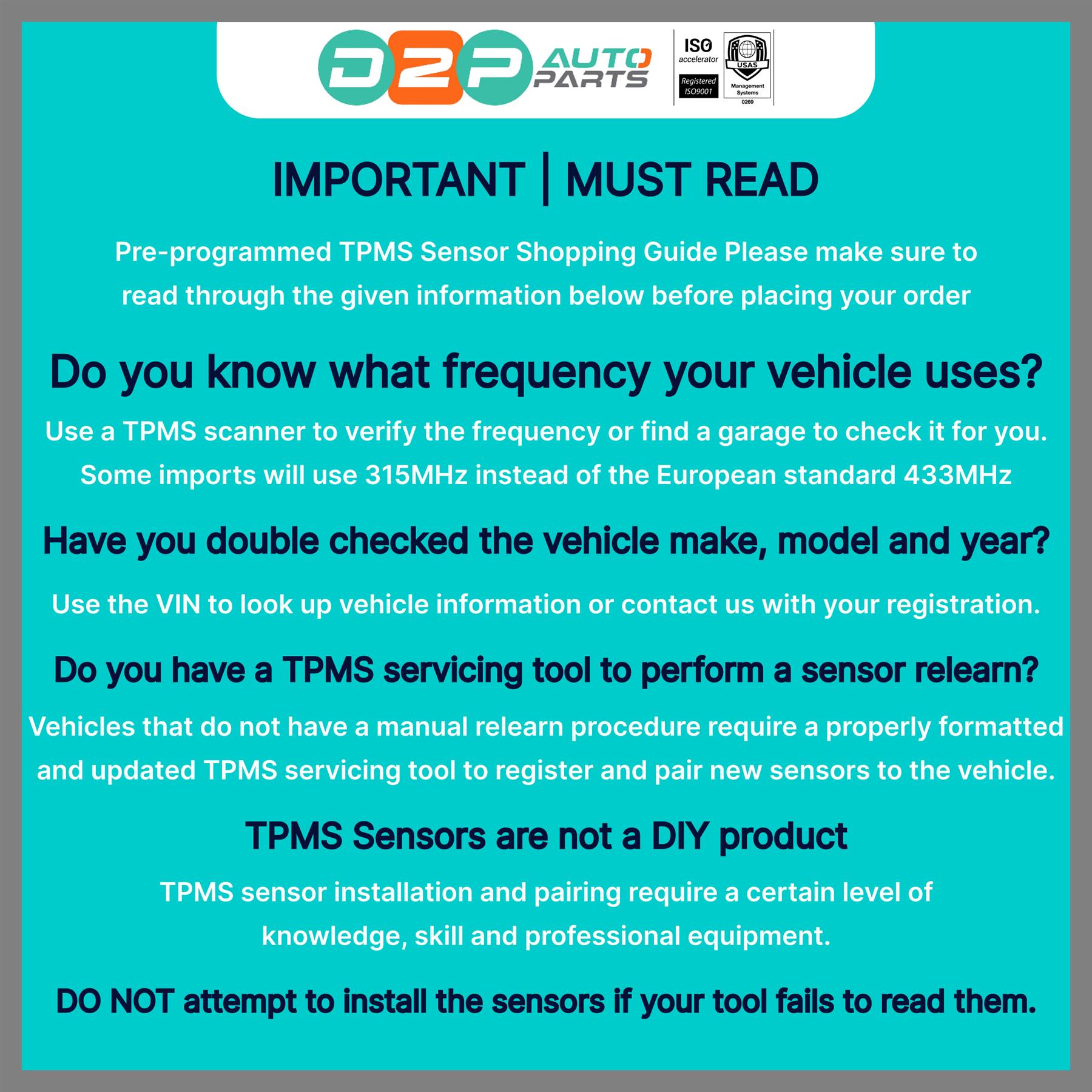 D2P AUTO PARTS

ISO accelerator Registered ISO9001

USAS Management Systems 0269

IMPORTANT | MUST READ

Pre-programmed TPMS Sensor Shopping Guide Please make sure to read through the given information below before placing your order

Do you know what frequency your vehicle uses?

Use a TPMS scanner to verify the frequency or find a garage to check it for you. Some imports will use 315MHz instead of the European standard 433MHz

Have you double checked the vehicle make, model and year?

Use the VIN to look up vehicle information or contact us with your registration.

Do you have a TPMS servicing tool to perform a sensor relearn?

Vehicles that do not have a manual relearn procedure require a properly formatted and updated TPMS servicing tool to register and pair new sensors to the vehicle.

TPMS Sensors are not a DIY product

TPMS sensor installation and pairing require a certain level of knowledge, skill and professional equipment.

DO NOT attempt to install the sensors if your tool fails to read them.